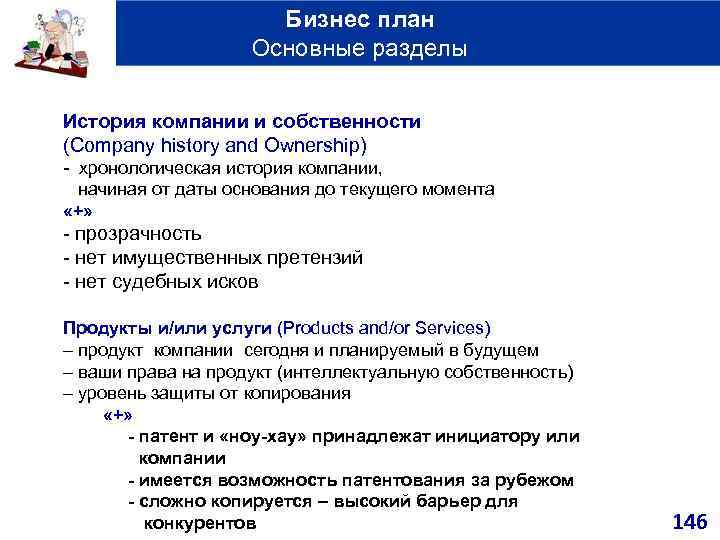 Бизнес план
Основные разделы

История компании и собственности
(Company history and Ownership)
- хронологическая история компании, начиная от даты основания до текущего момента
«+»
- прозрачность
- нет имущественных претензий
- нет судебных исков

Продукты и/или услуги (Products and/or Services)
– продукт компании сегодня и планируемый в будущем
– ваши права на продукт (интеллектуальную собственность)
– уровень защиты от копирования
«+»
- патент и «ноу-хау» принадлежат инициатору или компании
- имеется возможность патентования за рубежом
- сложно копируется – высокий барьер для конкурентов

146